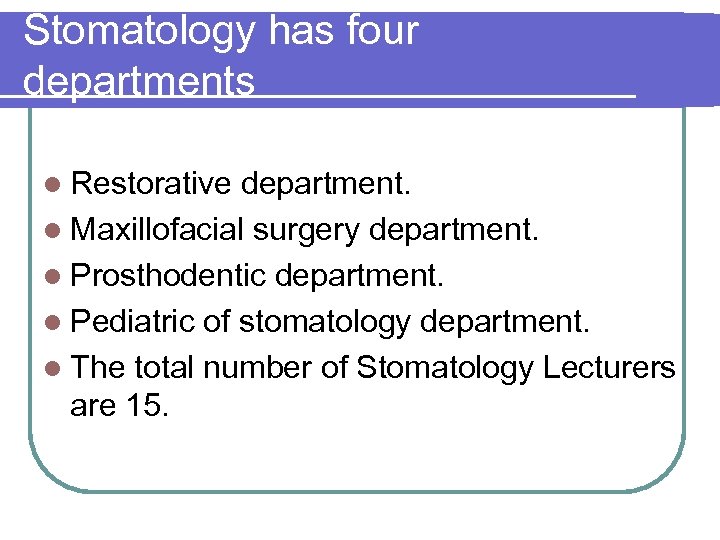 Stomatology has four departments

- Restorative department.
- Maxillofacial surgery department.
- Prosthodentic department.
- Pediatric of stomatology department.
- The total number of Stomatology Lecturers are 15.